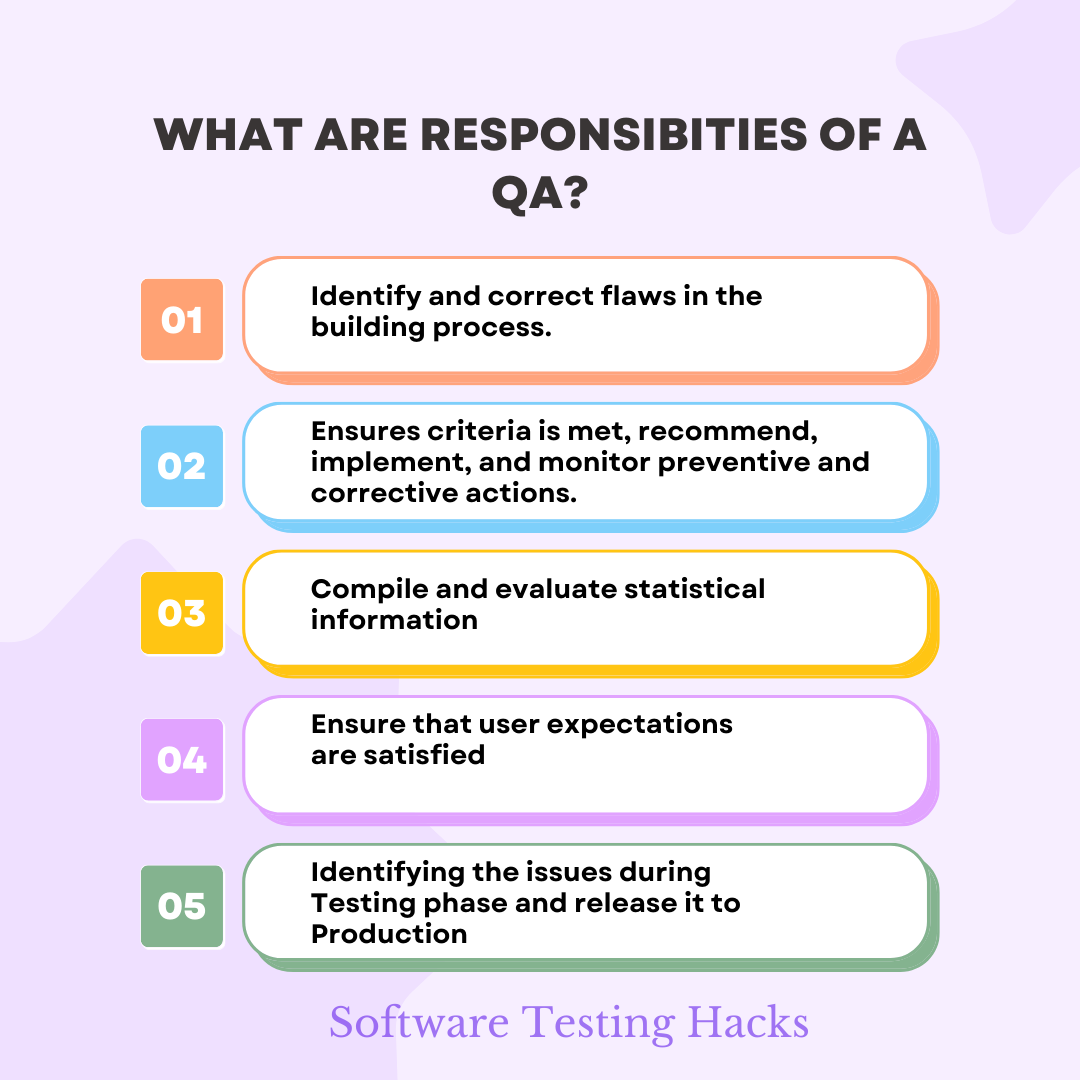 WHAT ARE RESPONSIBITIES OF A QA?

01

Identify and correct flaws in the building process.

02

Ensures criteria is met, recommend, implement, and monitor preventive and corrective actions.

03

Compile and evaluate statistical information

04

Ensure that user expectations are satisfied

05

Identifying the issues during Testing phase and release it to Production

Software Testing Hacks